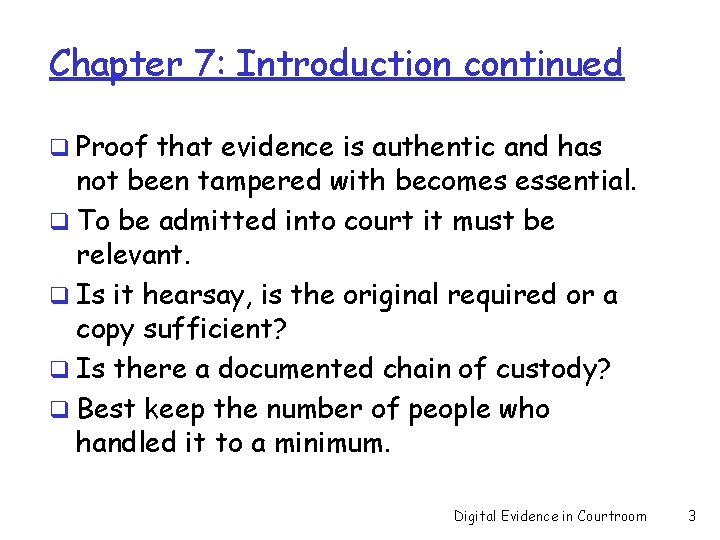 Chapter 7: Introduction continued

❑ Proof that evidence is authentic and has not been tampered with becomes essential.

❑ To be admitted into court it must be relevant.

❑ Is it hearsay, is the original required or a copy sufficient?

❑ Is there a documented chain of custody?

❑ Best keep the number of people who handled it to a minimum.

Digital Evidence in Courtroom 3